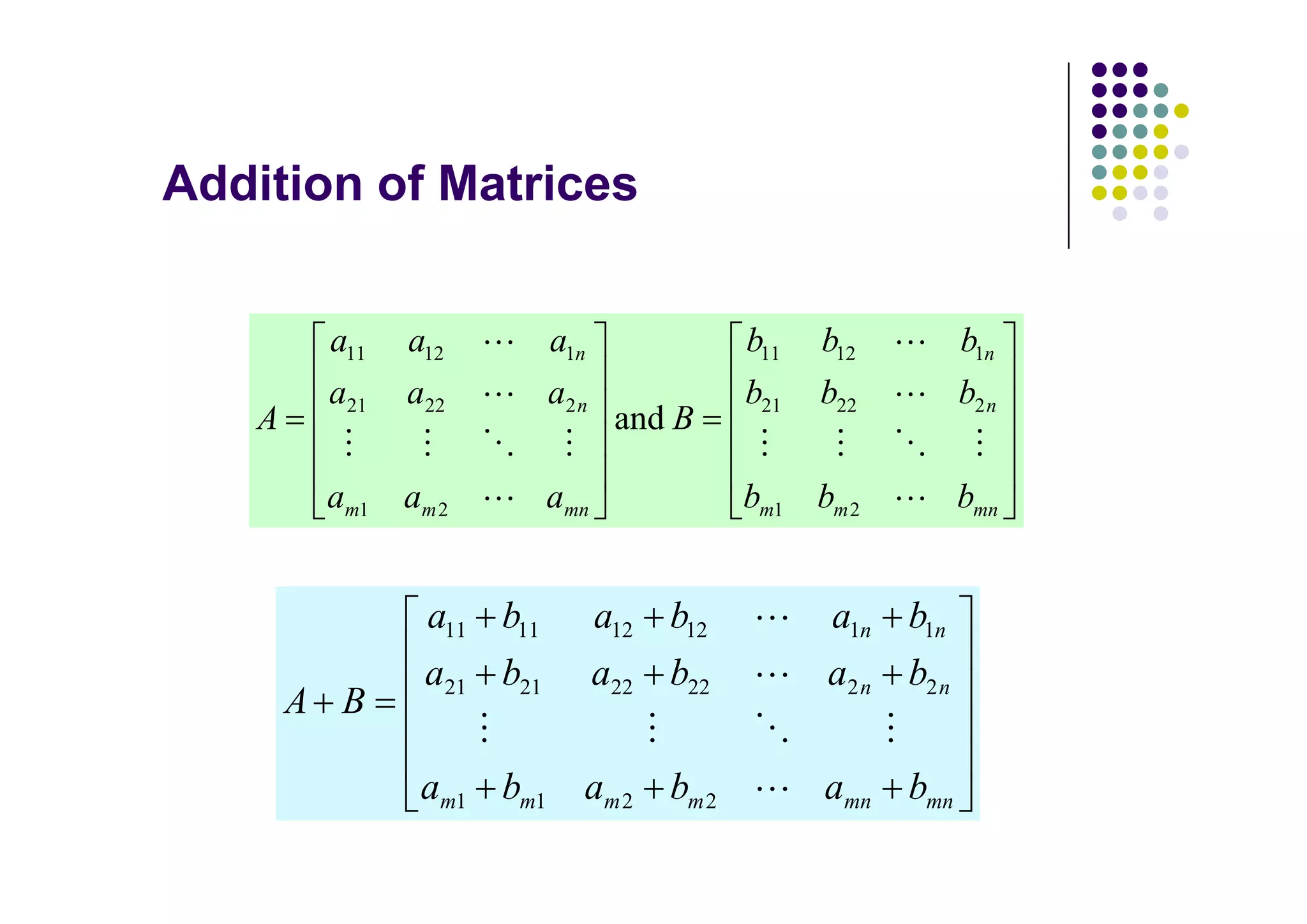 Addition of Matrices

$A = \begin{bmatrix} a_{11} & a_{12} & \cdots & a_{1n} \\ a_{21} & a_{22} & \cdots & a_{2n} \\ \vdots & \vdots & \ddots & \vdots \\ a_{m1} & a_{m2} & \cdots & a_{mn} \end{bmatrix}$ and $B = \begin{bmatrix} b_{11} & b_{12} & \cdots & b_{1n} \\ b_{21} & b_{22} & \cdots & b_{2n} \\ \vdots & \vdots & \ddots & \vdots \\ b_{m1} & b_{m2} & \cdots & b_{mn} \end{bmatrix}$

$A + B = \begin{bmatrix} a_{11}+b_{11} & a_{12}+b_{12} & \cdots & a_{1n}+b_{1n} \\ a_{21}+b_{21} & a_{22}+b_{22} & \cdots & a_{2n}+b_{2n} \\ \vdots & \vdots & \ddots & \vdots \\ a_{m1}+b_{m1} & a_{m2}+b_{m2} & \cdots & a_{mn}+b_{mn} \end{bmatrix}$